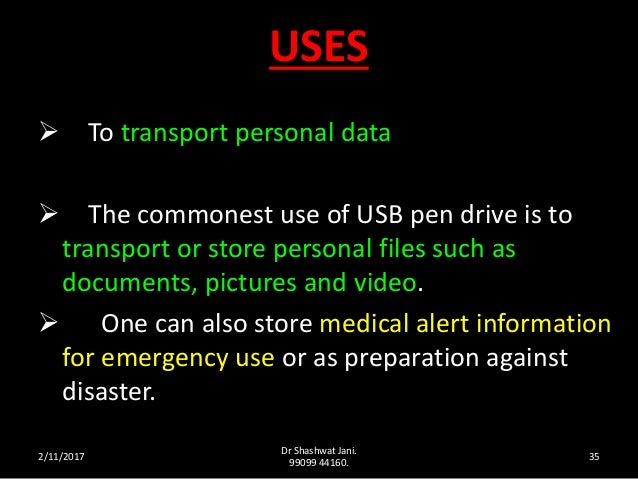 USES

➢ To transport personal data

➢ The commonest use of USB pen drive is to transport or store personal files such as documents, pictures and video.

➢ One can also store medical alert information for emergency use or as preparation against disaster.

2/11/2017

Dr Shashwat Jani.
99099 44160.

35